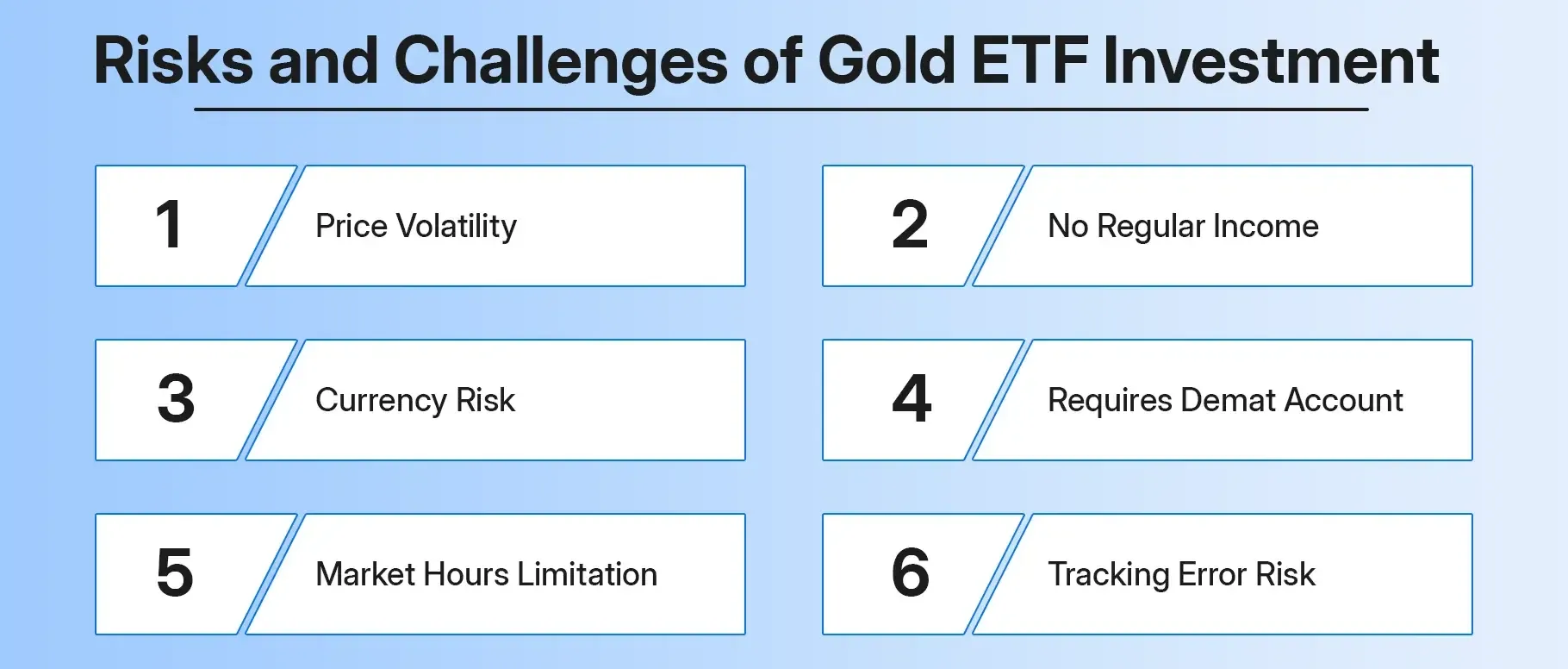 Risks and Challenges of Gold ETF Investment

1 Price Volatility

2 No Regular Income

3 Currency Risk

4 Requires Demat Account

5 Market Hours Limitation

6 Tracking Error Risk